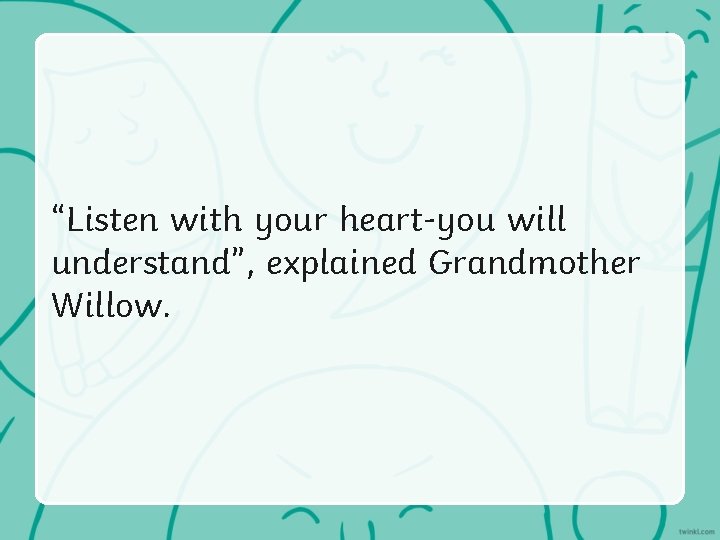 “Listen with your heart-you will understand”, explained Grandmother Willow.

twinkl.com